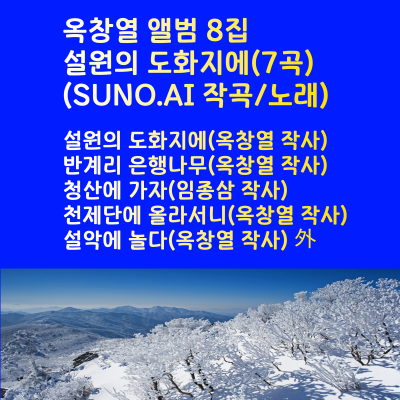 옥창열 앨범 8집
설원의 도화지에(7곡)
(SUNO.AI 작곡/노래)

설원의 도화지에(옥창열 작사)
반계리 은행나무(옥창열 작사)
청산에 가자(임종삼 작사)
천제단에 올라서니(옥창열 작사)
설악에 놀다(옥창열 작사) 外